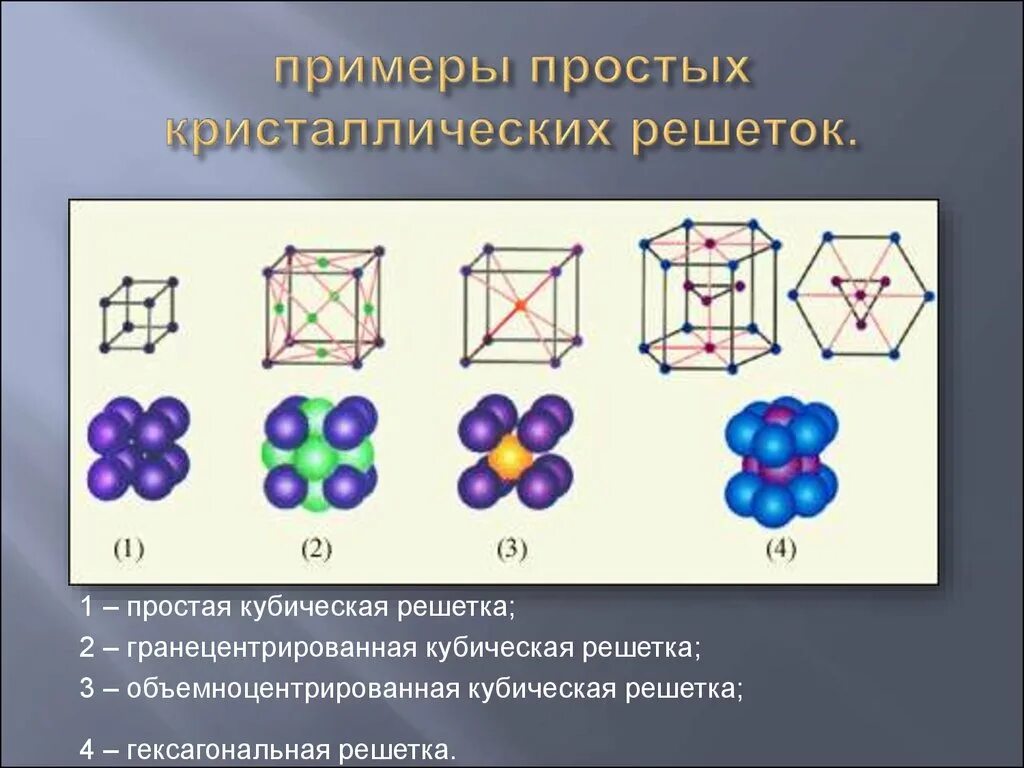 примеры простых кристаллических решеток.

(1)

(2)

(3)

(4)

1 – простая кубическая решетка;

2 – гранецентрированная кубическая решетка;

3 – объемноцентрированная кубическая решетка;

4 – гексагональная решетка.